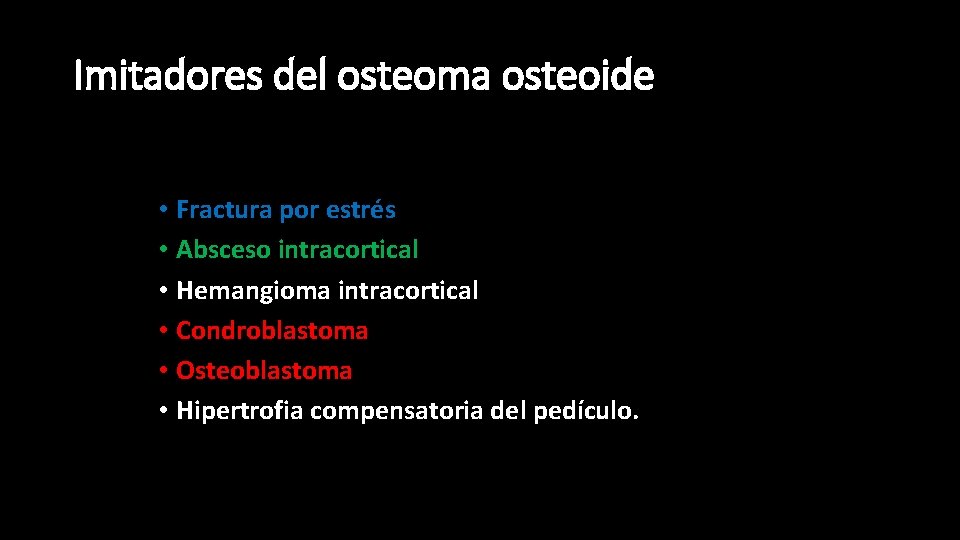 Imitadores del osteoma osteoide

• Fractura por estrés
• Absceso intracortical
• Hemangioma intracortical
• Condroblastoma
• Osteoblastoma
• Hipertrofia compensatoria del pedículo.